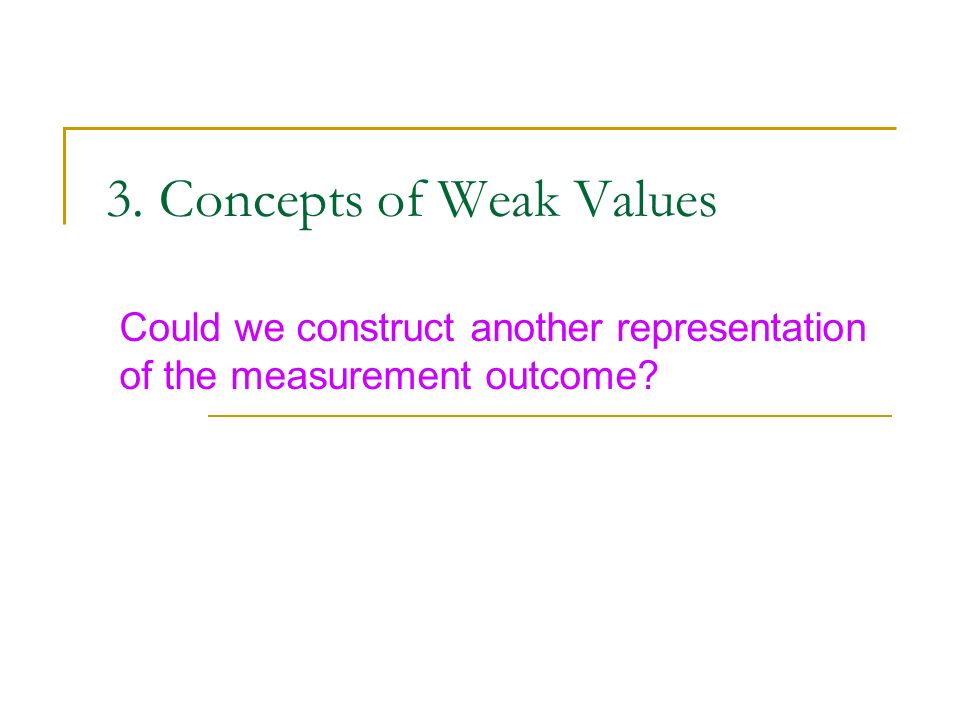 3. Concepts of Weak Values

Could we construct another representation of the measurement outcome?